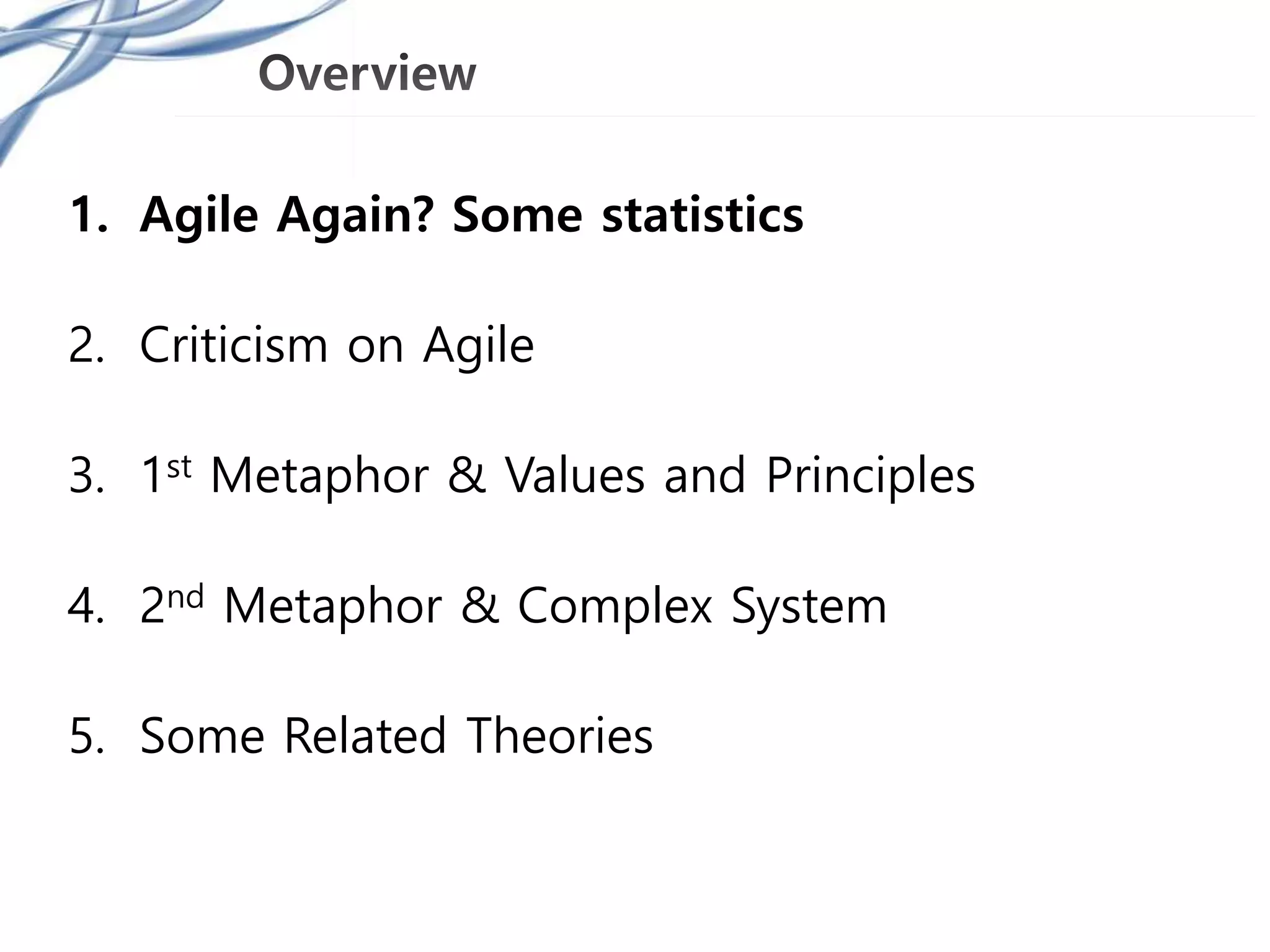 Overview

1. Agile Again? Some statistics

2. Criticism on Agile

3. 1st Metaphor & Values and Principles

4. 2nd Metaphor & Complex System

5. Some Related Theories